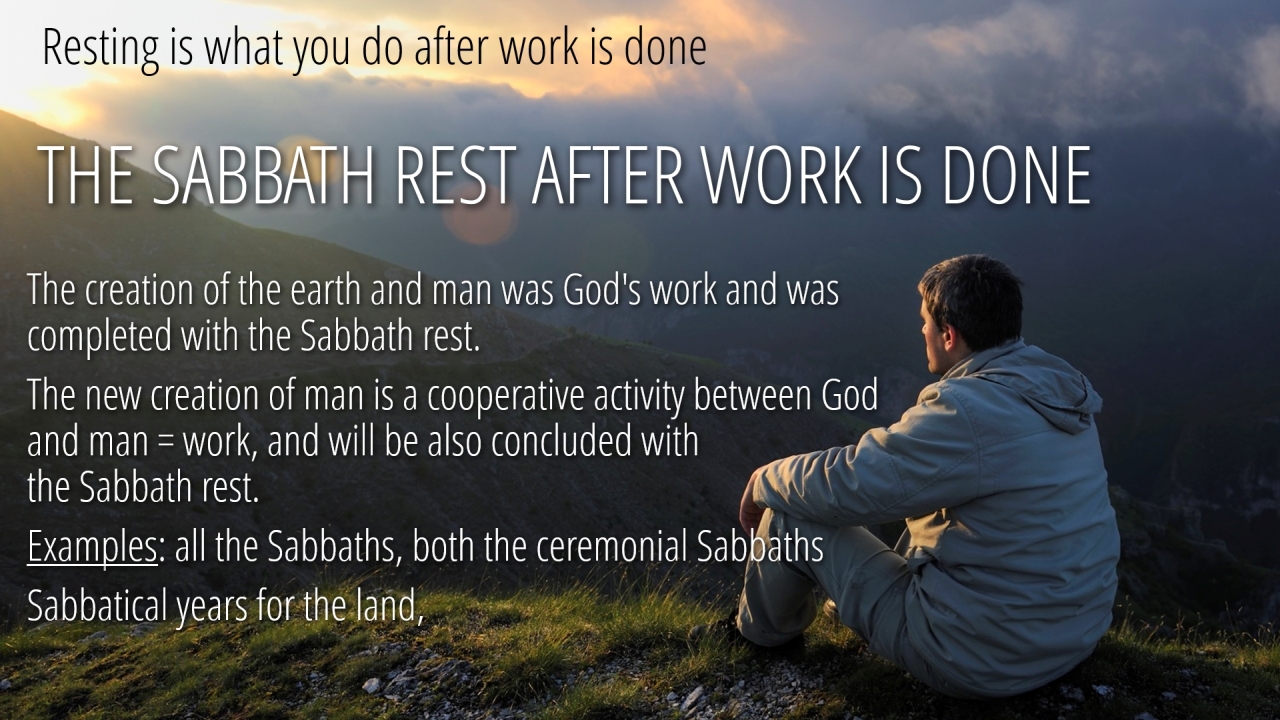 Resting is what you do after work is done

THE SABBATH REST AFTER WORK IS DONE

The creation of the earth and man was God's work and was completed with the Sabbath rest.

The new creation of man is a cooperative activity between God and man = work, and will be also concluded with the Sabbath rest.

Examples: all the Sabbaths, both the ceremonial Sabbaths

Sabbatical years for the land,